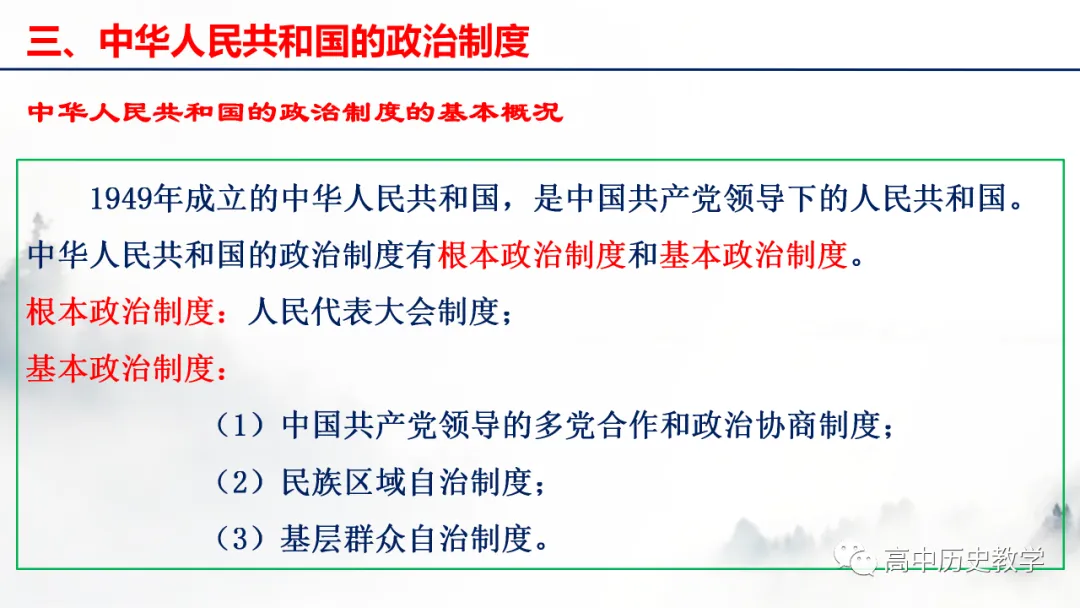 三、中华人民共和国的政治制度

中华人民共和国的政治制度的基本概况

1949年成立的中华人民共和国，是中国共产党领导下的人民共和国。中华人民共和国的政治制度有根本政治制度和基本政治制度。

根本政治制度：人民代表大会制度；

基本政治制度：

（1）中国共产党领导的多党合作和政治协商制度；

（2）民族区域自治制度；

（3）基层群众自治制度。

高中历史教学